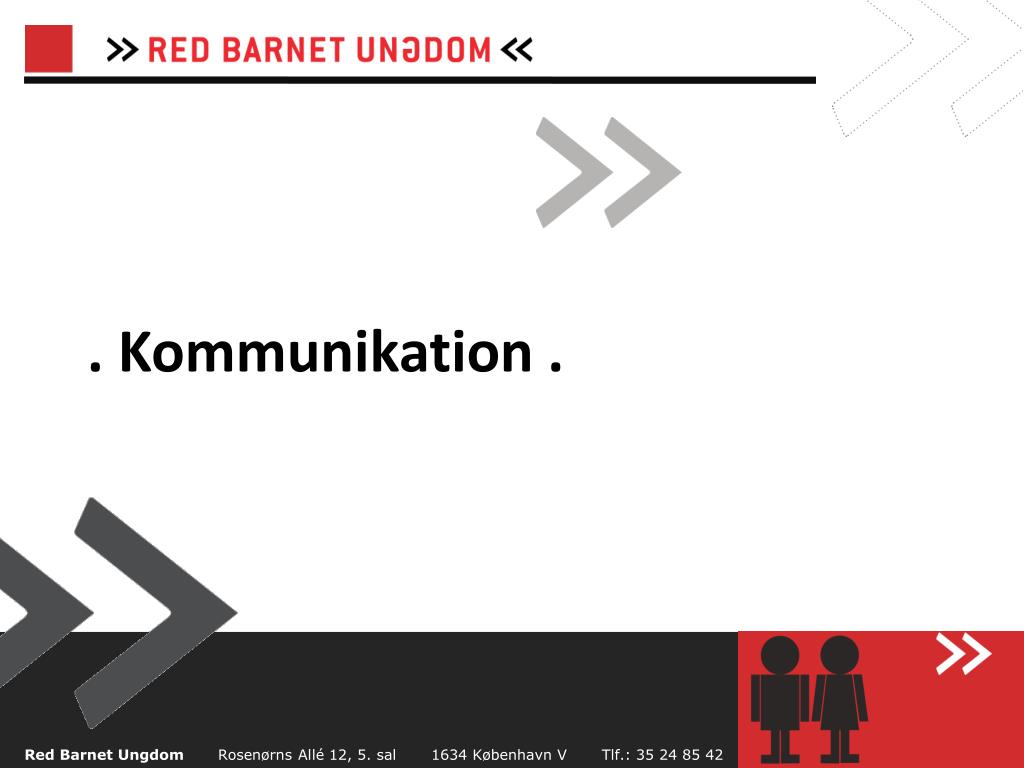 >> RED BARNET UNGDOM <<

. Kommunikation .

Red Barnet Ungdom Rosenørns Allé 12, 5. sal 1634 København V Tlf.: 35 24 85 42